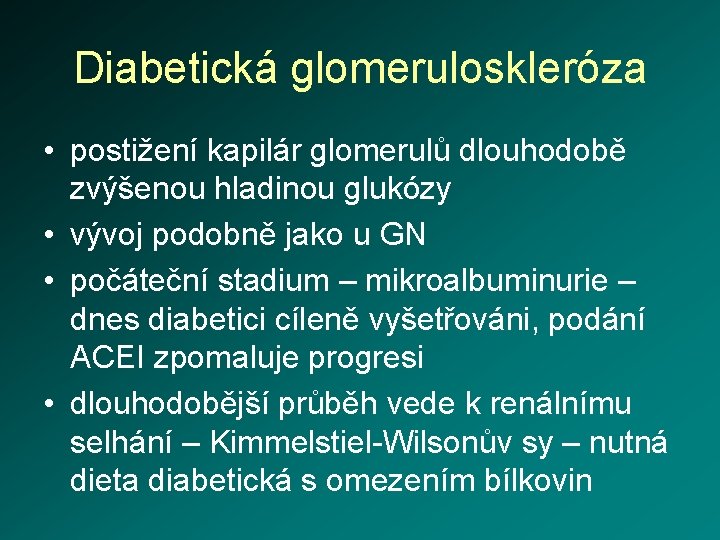 Diabetická glomeruloskleróza

• postižení kapilár glomerulů dlouhodobě zvýšenou hladinou glukózy
• vývoj podobně jako u GN
• počáteční stadium – mikroalbuminurie – dnes diabetici cíleně vyšetřováni, podání ACEI zpomaluje progresi
• dlouhodobější průběh vede k renálnímu selhání – Kimmelstiel-Wilsonův sy – nutná dieta diabetická s omezením bílkovin